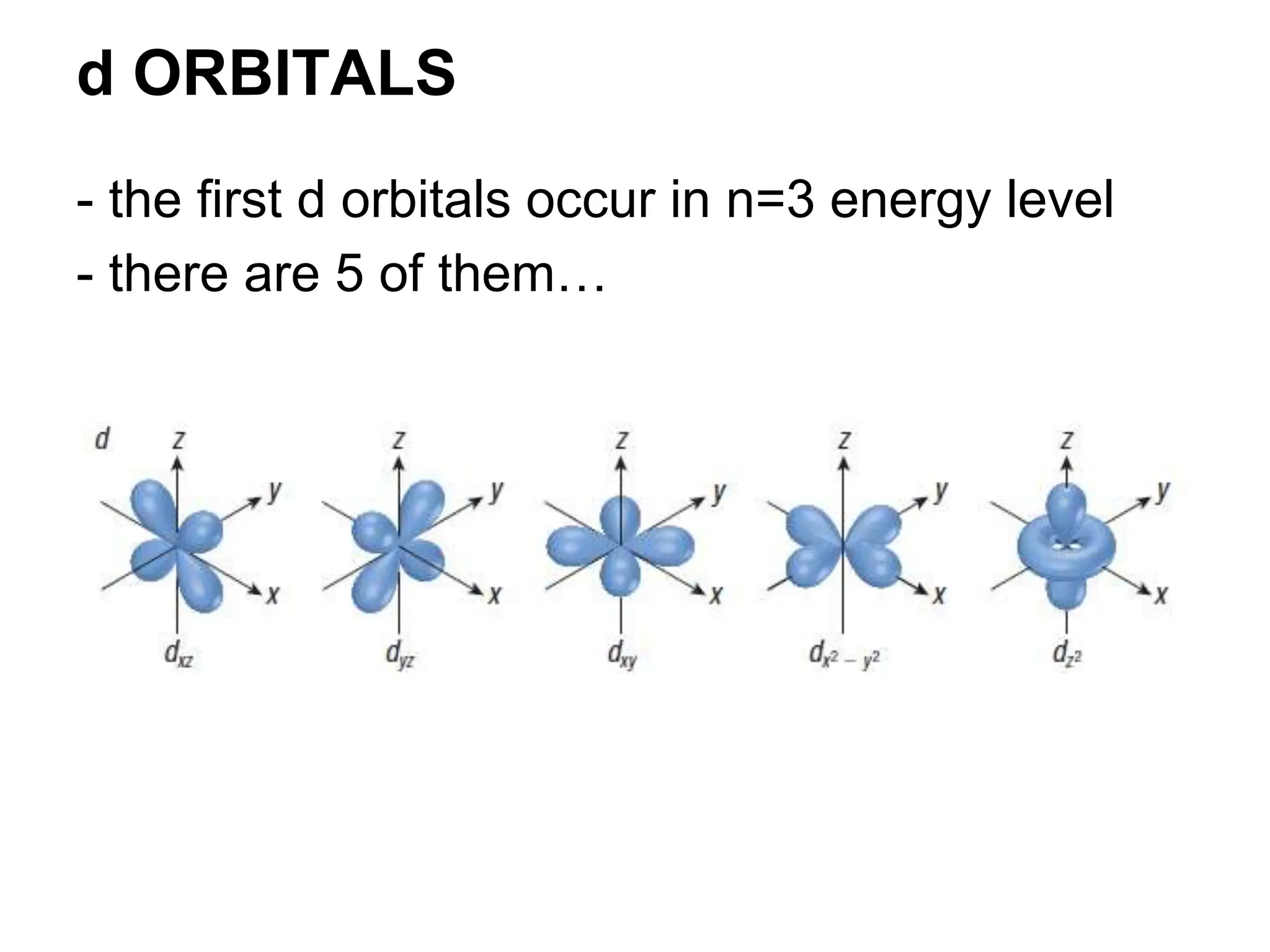 d ORBITALS

- the first d orbitals occur in n=3 energy level
- there are 5 of them…

d

z y x $d_{xz}$

z y x $d_{yz}$

z y x $d_{xy}$

z y x $d_{x^2-y^2}$

z y x $d_{z^2}$